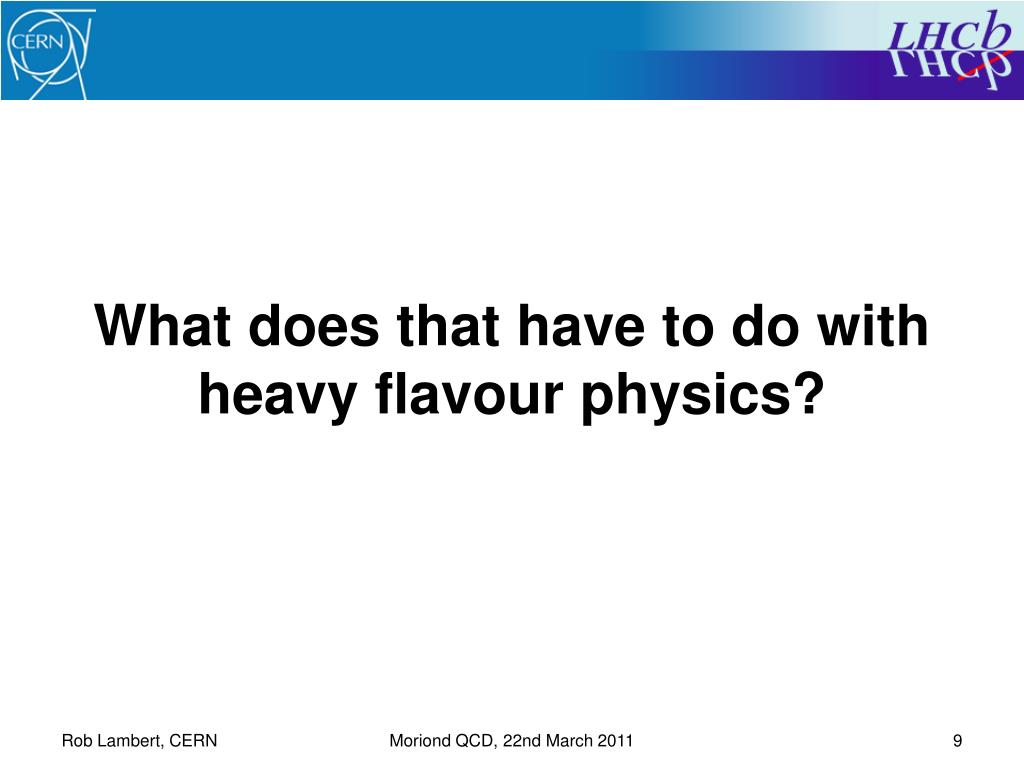 CERN

LHCb

What does that have to do with heavy flavour physics?

Rob Lambert, CERN

Moriond QCD, 22nd March 2011

9